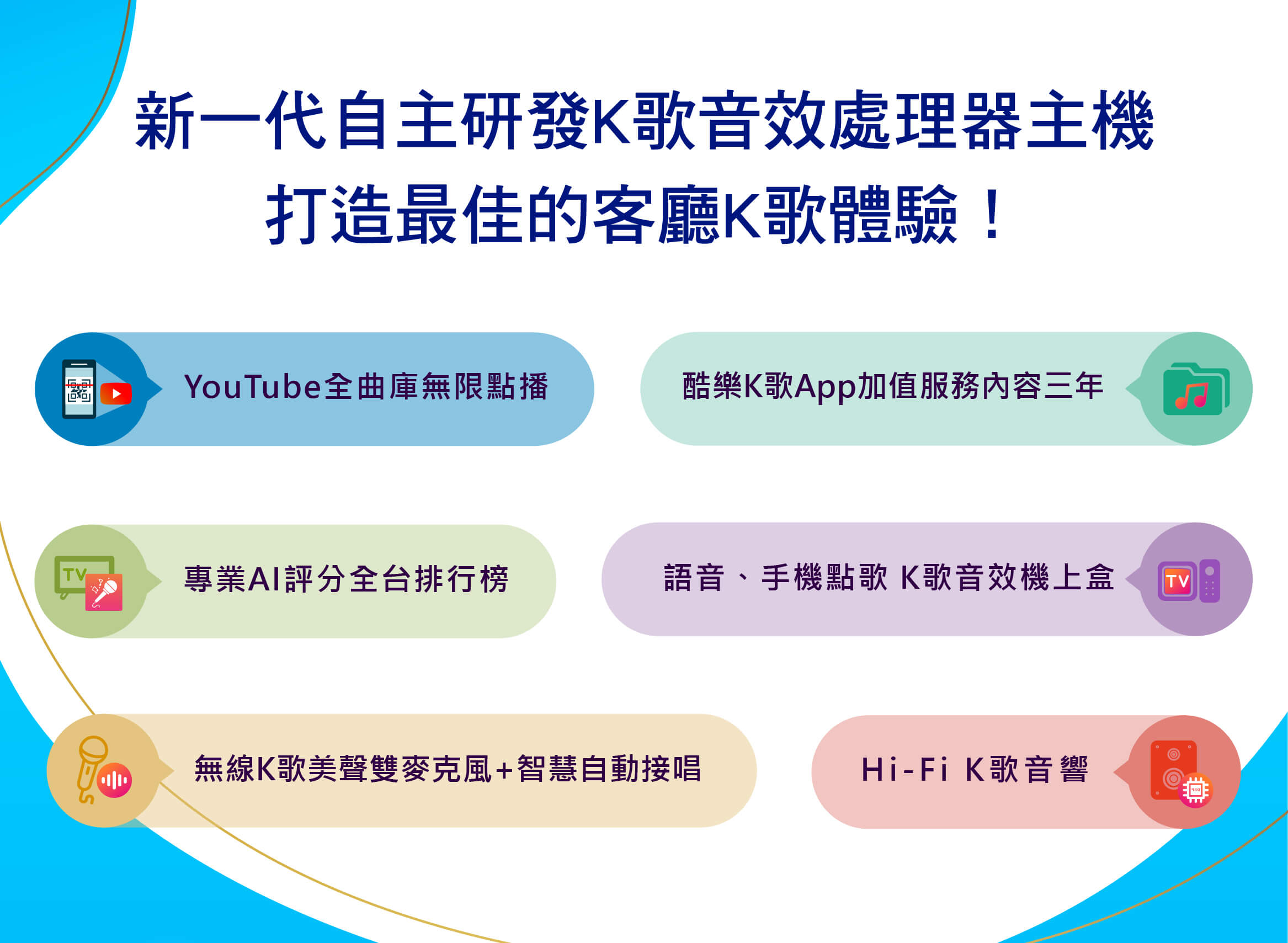 新一代自主研發K歌音效處理器主機
打造最佳的客廳K歌體驗！

YouTube全曲庫無限點播

酷樂K歌App加值服務內容三年

TV

專業AI評分全台排行榜

語音、手機點歌 K歌音效機上盒

TV

無線K歌美聲雙麥克風+智慧自動接唱

Hi-Fi K歌音響